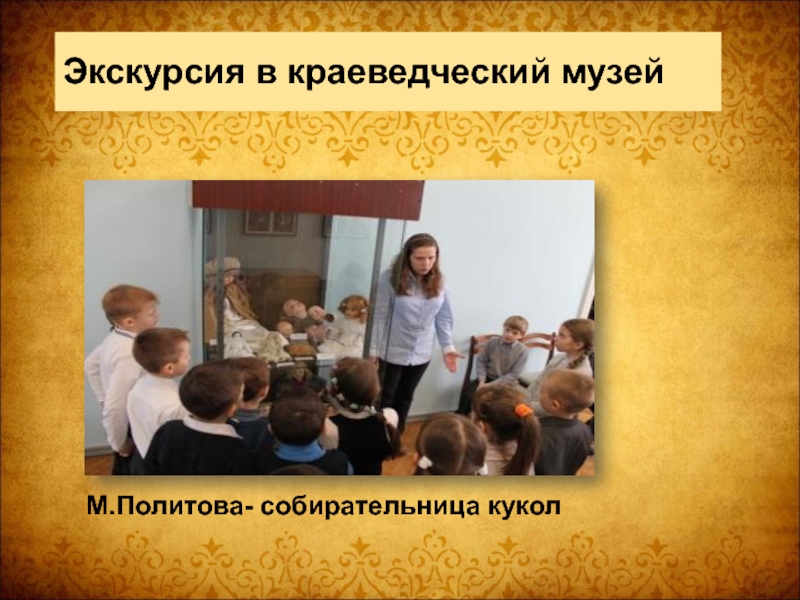 Экскурсия в краеведческий музей

М.Политова- собирательница кукол